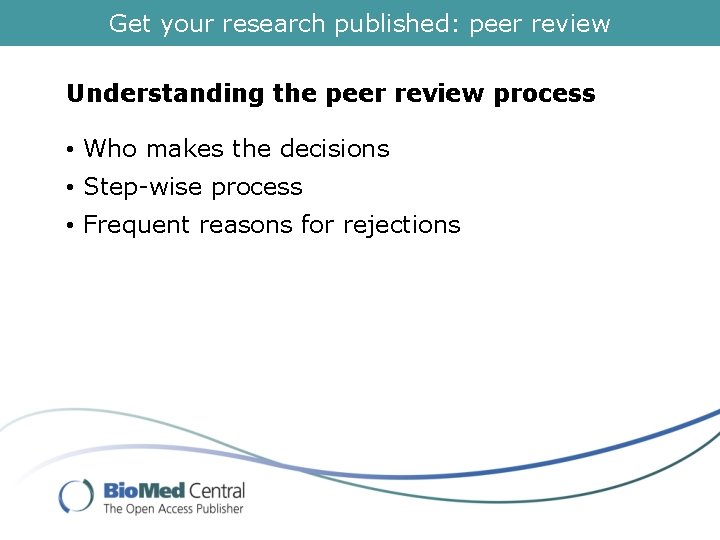 Get your research published: peer review

Understanding the peer review process

• Who makes the decisions
• Step-wise process
• Frequent reasons for rejections

BioMed Central
The Open Access Publisher